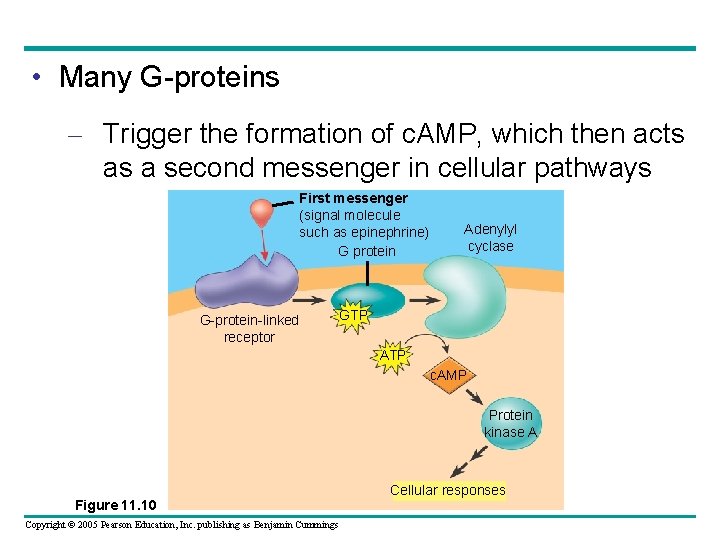 • Many G-proteins

– Trigger the formation of cAMP, which then acts as a second messenger in cellular pathways

First messenger (signal molecule such as epinephrine)

G protein

Adenylyl cyclase

G-protein-linked receptor

GTP

ATP

cAMP

Protein kinase A

Cellular responses

Figure 11.10

Copyright © 2005 Pearson Education, Inc. publishing as Benjamin Cummings